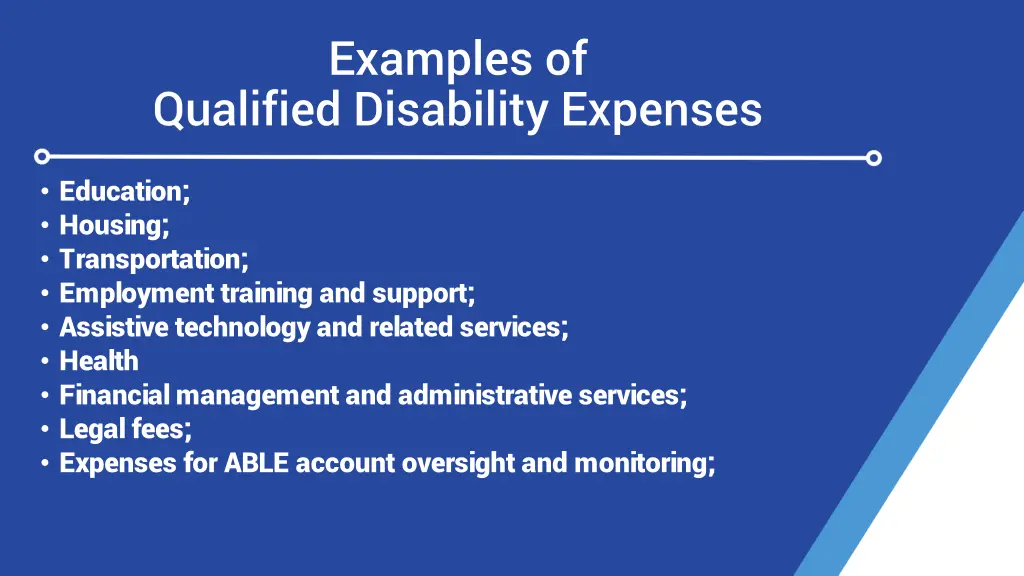 Examples of
Qualified Disability Expenses

• Education;
• Housing;
• Transportation;
• Employment training and support;
• Assistive technology and related services;
• Health
• Financial management and administrative services;
• Legal fees;
• Expenses for ABLE account oversight and monitoring;